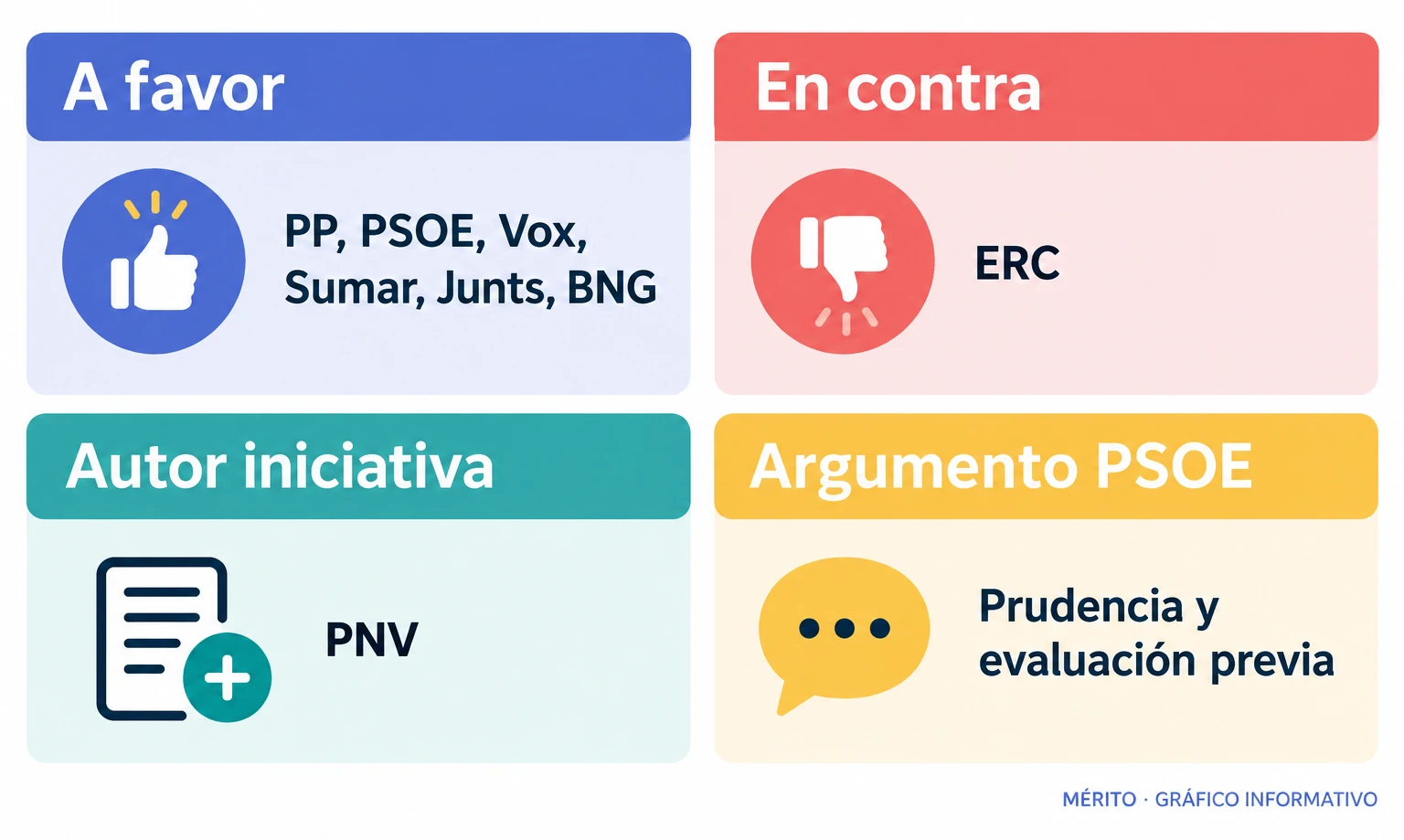 A favor

PP, PSOE, Vox, Sumar, Junts, BNG

En contra

ERC

Autor iniciativa

PNV

Argumento PSOE

Prudencia y evaluación previa

MÉRITO · GRÁFICO INFORMATIVO